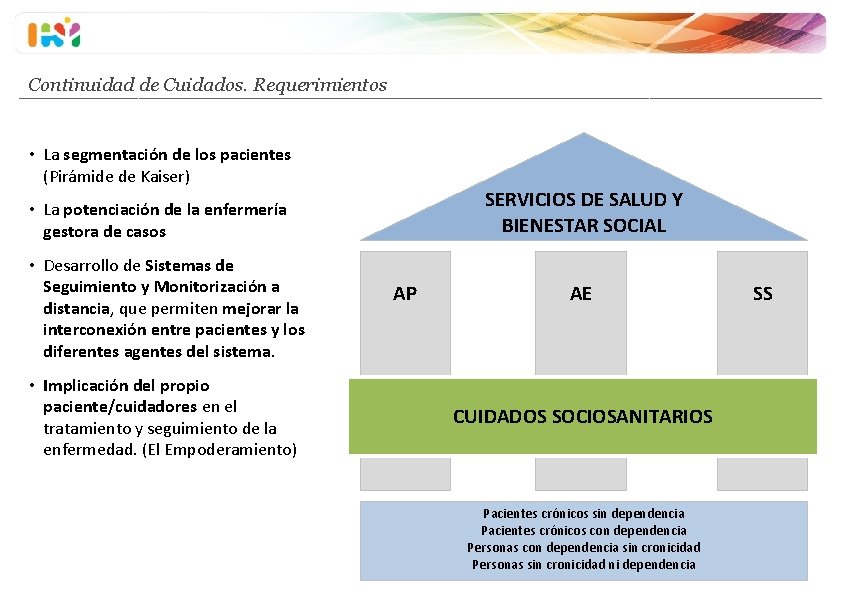 Continuidad de Cuidados. Requerimientos

• La segmentación de los pacientes (Pirámide de Kaiser)

• La potenciación de la enfermería gestora de casos

• Desarrollo de Sistemas de Seguimiento y Monitorización a distancia, que permiten mejorar la interconexión entre pacientes y los diferentes agentes del sistema.

• Implicación del propio paciente/cuidadores en el tratamiento y seguimiento de la enfermedad. (El Empoderamiento)

SERVICIOS DE SALUD Y BIENESTAR SOCIAL

AP

AE

SS

CUIDADOS SOCIOSANITARIOS

Pacientes crónicos sin dependencia
Pacientes crónicos con dependencia
Personas con dependencia sin cronicidad
Personas sin cronicidad ni dependencia